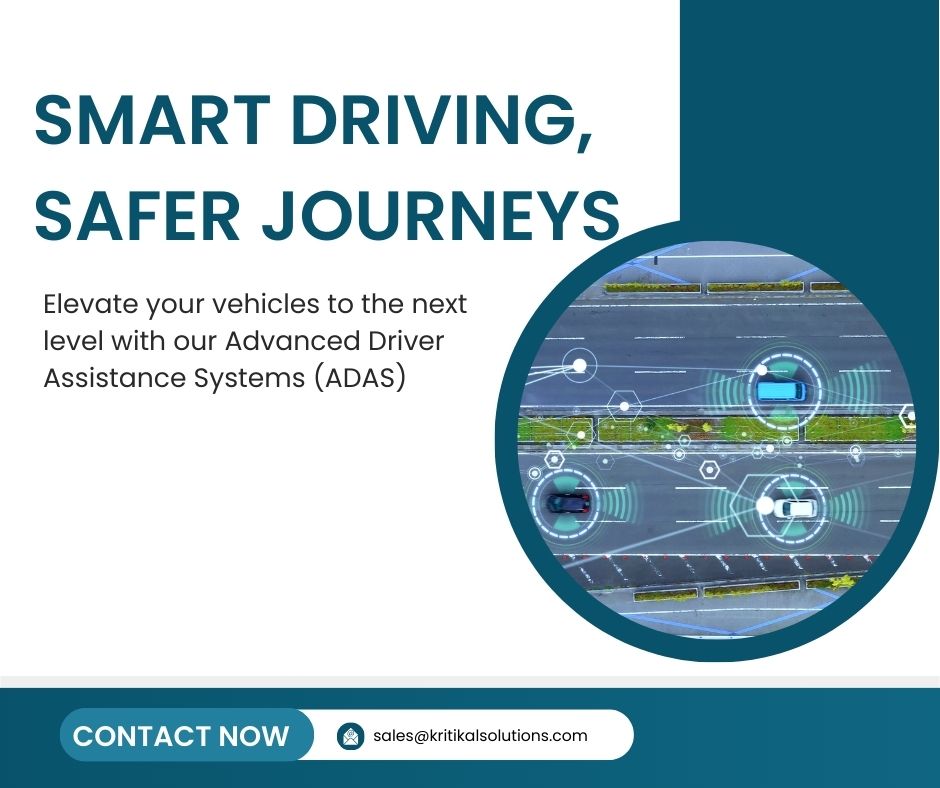 SMART DRIVING, SAFER JOURNEYS

Elevate your vehicles to the next level with our Advanced Driver Assistance Systems (ADAS)

CONTACT NOW

sales@kritikalsolutions.com